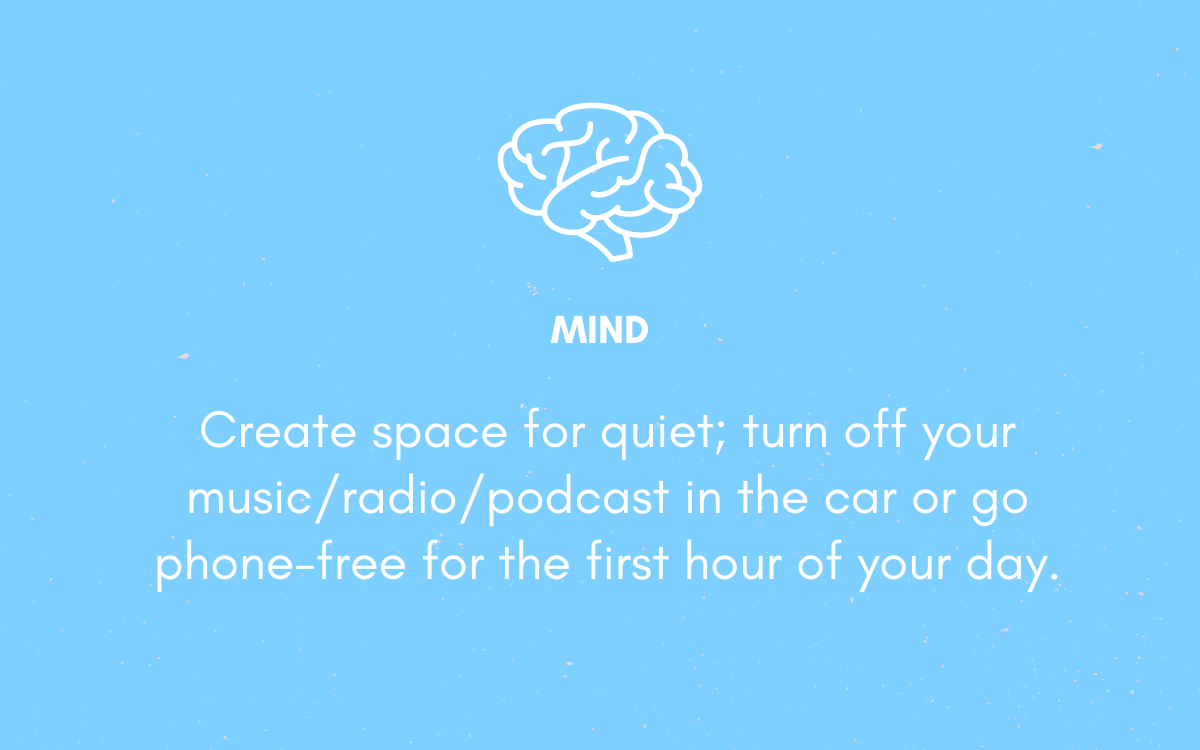 MIND

Create space for quiet; turn off your music/radio/podcast in the car or go phone-free for the first hour of your day.